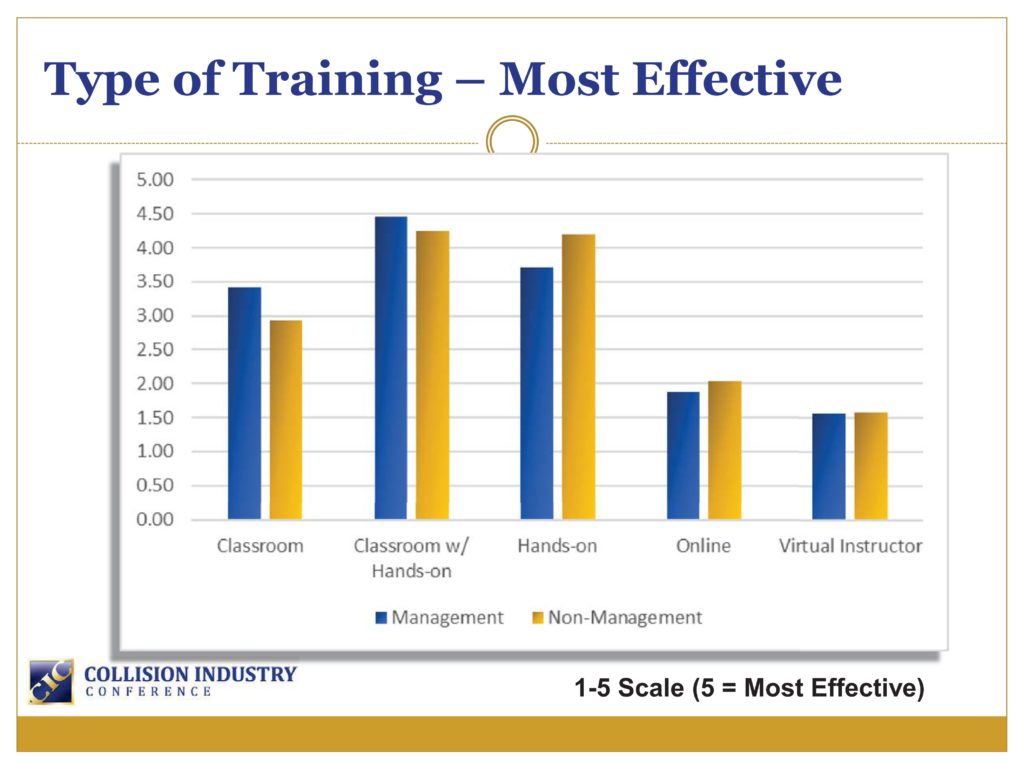 Type of Training – Most Effective

5.00
4.50
4.00
3.50
3.00
2.50
2.00
1.50
1.00
0.50
0.00

Classroom
Classroom w/ Hands-on
Hands-on
Online
Virtual Instructor

Management
Non-Management

CIC
COLLISION INDUSTRY
CONFERENCE

1-5 Scale (5 = Most Effective)